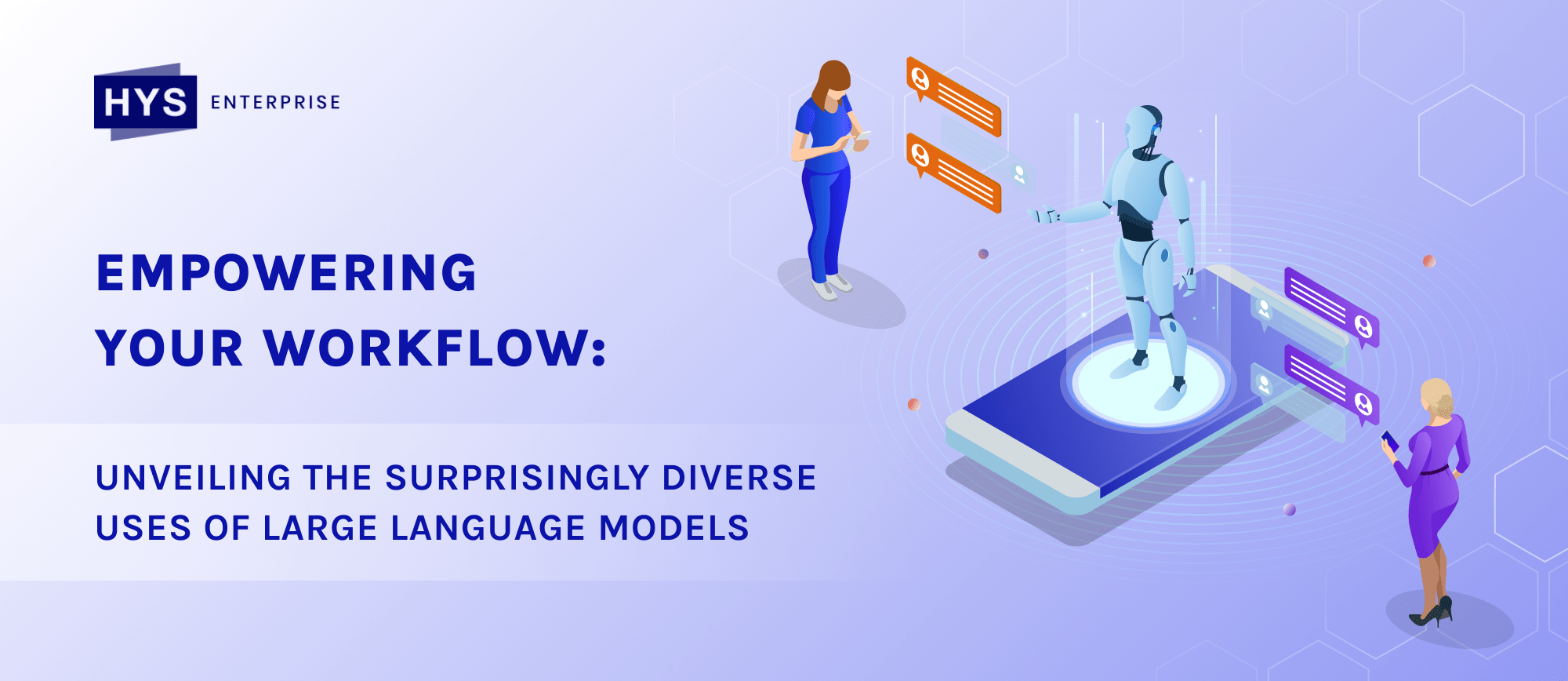 HYS ENTERPRISE

EMPOWERING YOUR WORKFLOW:

UNVEILING THE SURPRISINGLY DIVERSE USES OF LARGE LANGUAGE MODELS